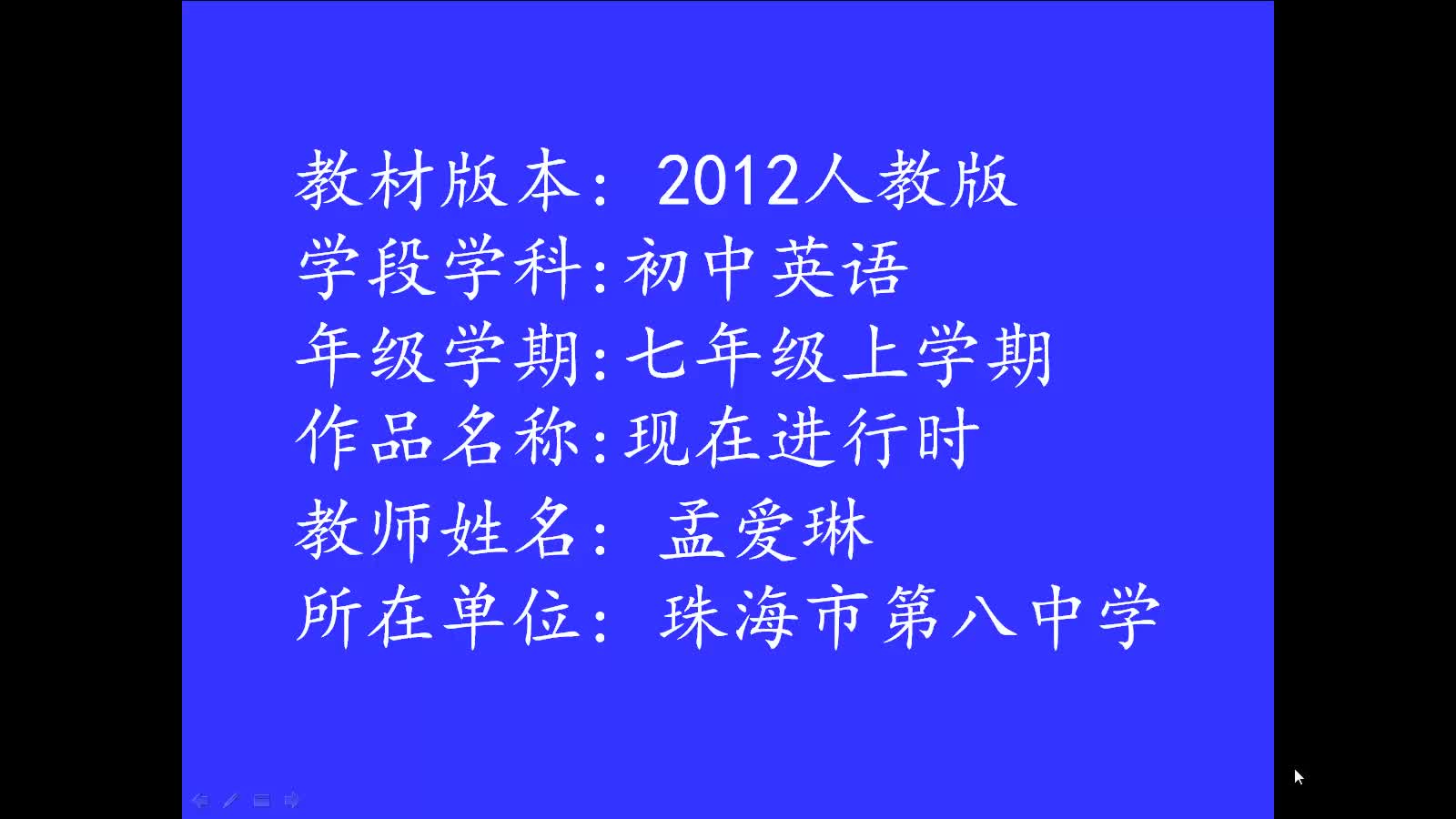 教材版本：2012人教版
学段学科:初中英语
年级学期:七年级上学期
作品名称:现在进行时
教师姓名：孟爱琳
所在单位：珠海市第八中学